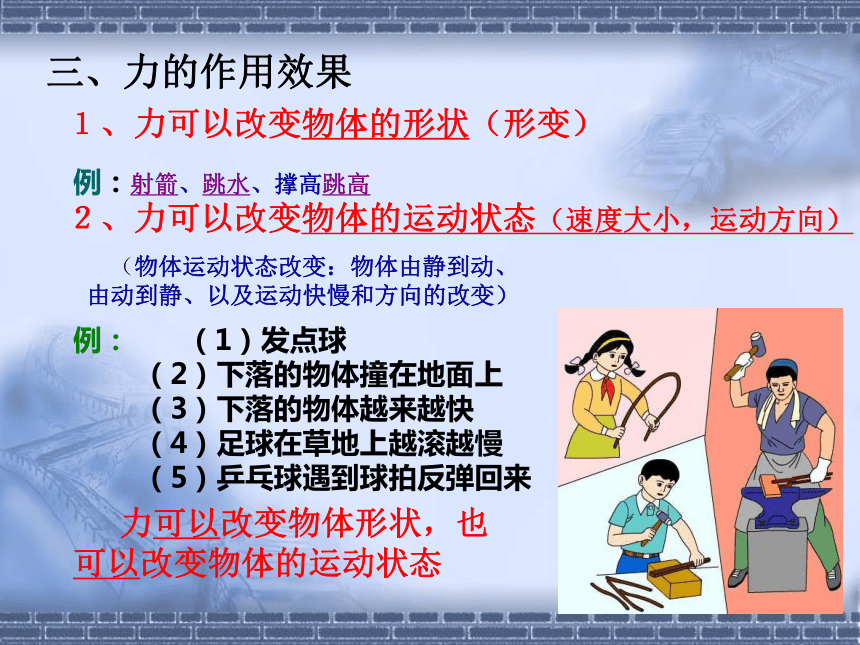 三、力的作用效果

1、力可以改变物体的形状（形变）

例：射箭、跳水、撑高跳高

2、力可以改变物体的运动状态（速度大小，运动方向）

（物体运动状态改变：物体由静到动、由动到静、以及运动快慢和方向的改变）

例：（1）发点球
（2）下落的物体撞在地面上
（3）下落的物体越来越快
（4）足球在草地上越滚越慢
（5）乒乓球遇到球拍反弹回来

力可以改变物体形状，也可以改变物体的运动状态